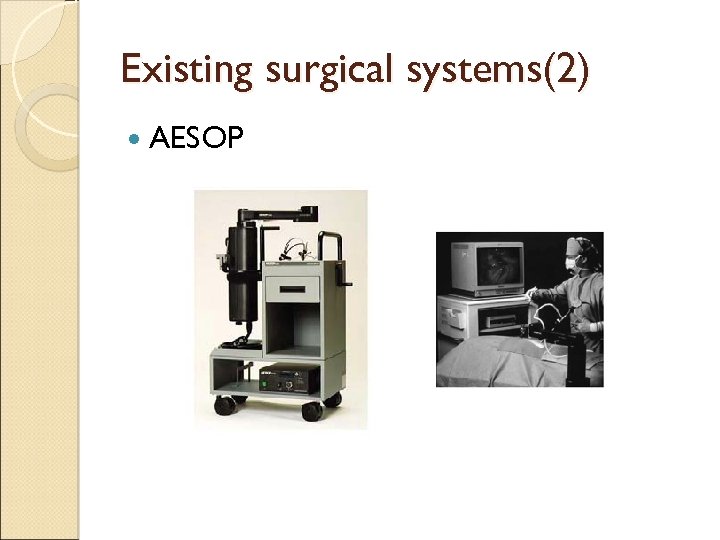 Existing surgical systems(2)

AESOP